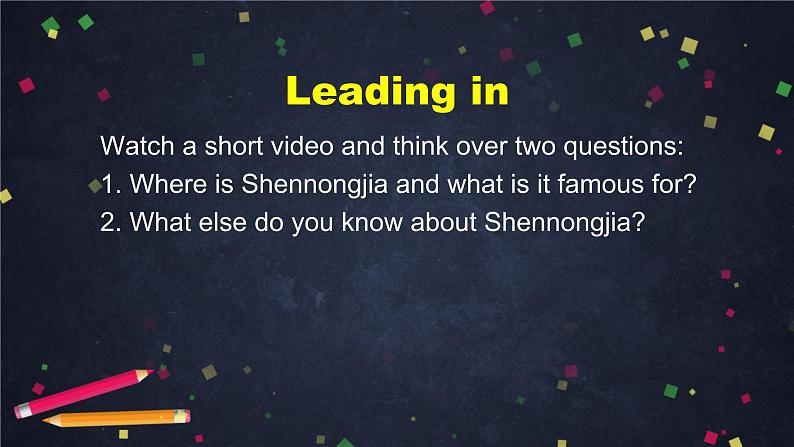 Leading in

Watch a short video and think over two questions:
1. Where is Shennongjia and what is it famous for?
2. What else do you know about Shennongjia?